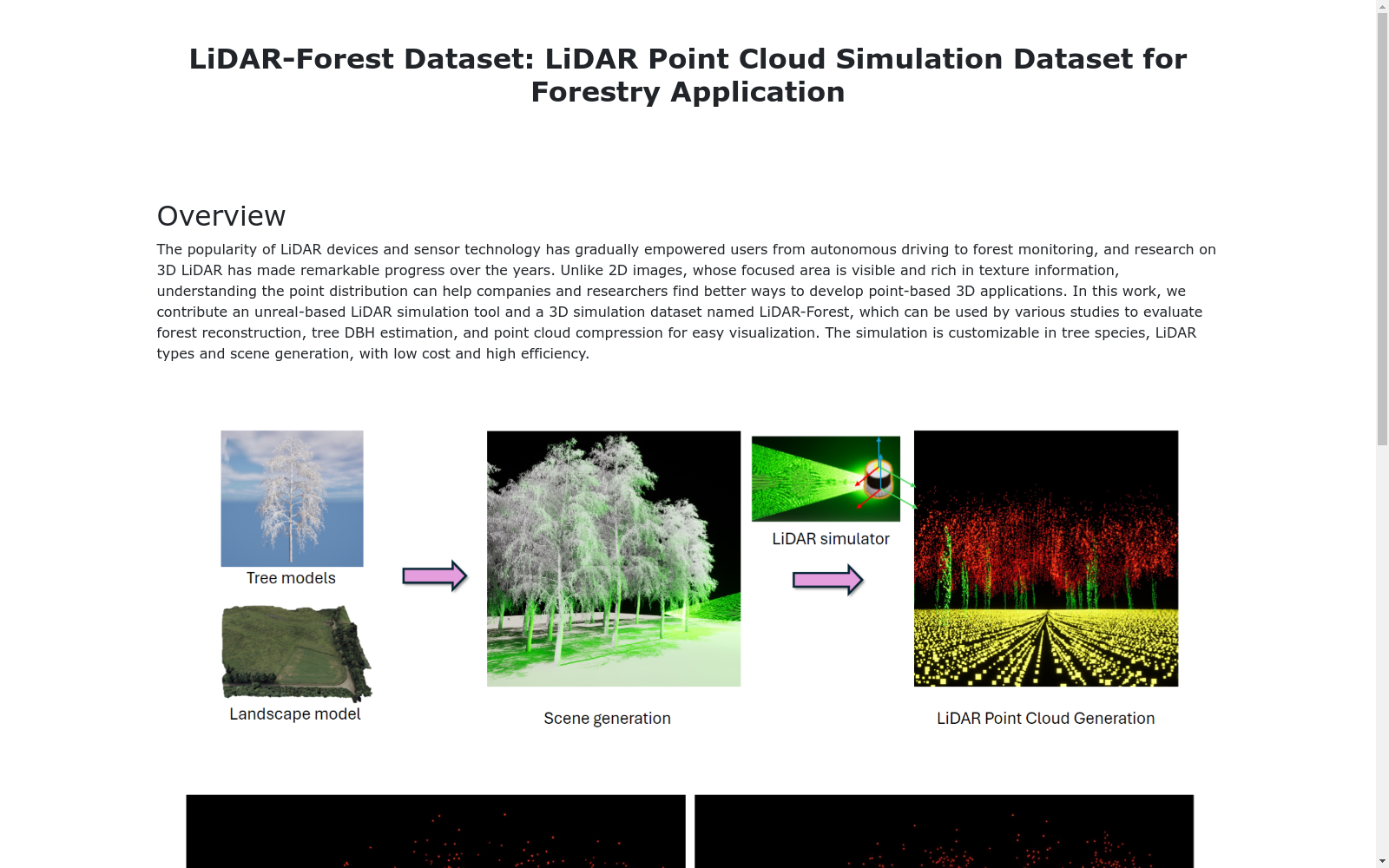 LiDAR-Forest Dataset: LiDAR Point Cloud Simulation Dataset for Forestry Application

Overview

The popularity of LiDAR devices and sensor technology has gradually empowered users from autonomous driving to forest monitoring, and research on 3D LiDAR has made remarkable progress over the years. Unlike 2D images, whose focused area is visible and rich in texture information, understanding the point distribution can help companies and researchers find better ways to develop point-based 3D applications. In this work, we contribute an unreal-based LiDAR simulation tool and a 3D simulation dataset named LiDAR-Forest, which can be used by various studies to evaluate forest reconstruction, tree DBH estimation, and point cloud compression for easy visualization. The simulation is customizable in tree species, LiDAR types and scene generation, with low cost and high efficiency.

Tree models

Landscape model

Scene generation

LiDAR simulator

LiDAR Point Cloud Generation